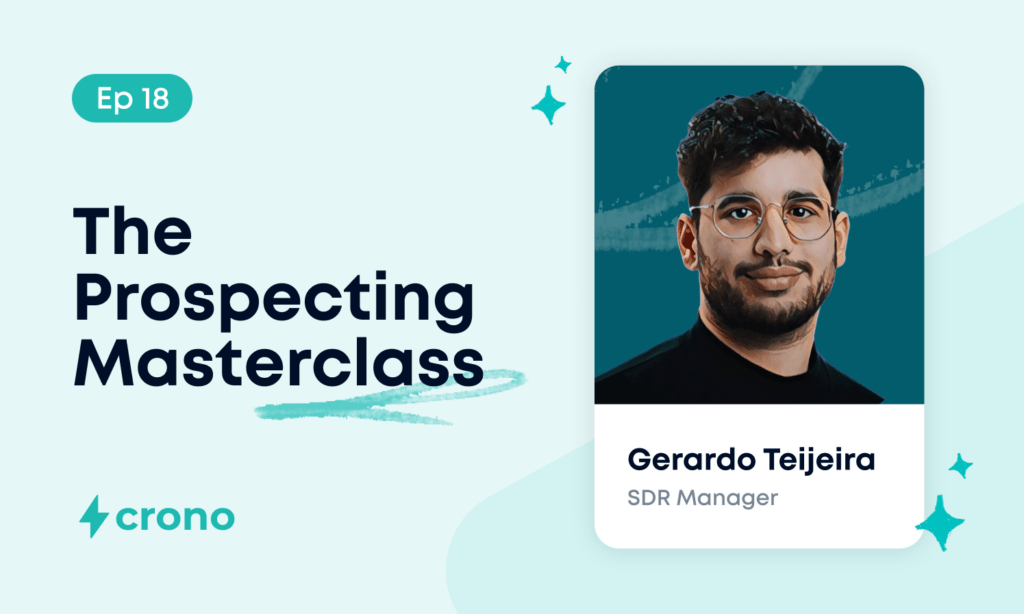 Ep 18

The Prospecting Masterclass

crono

Gerardo Teijeira
SDR Manager